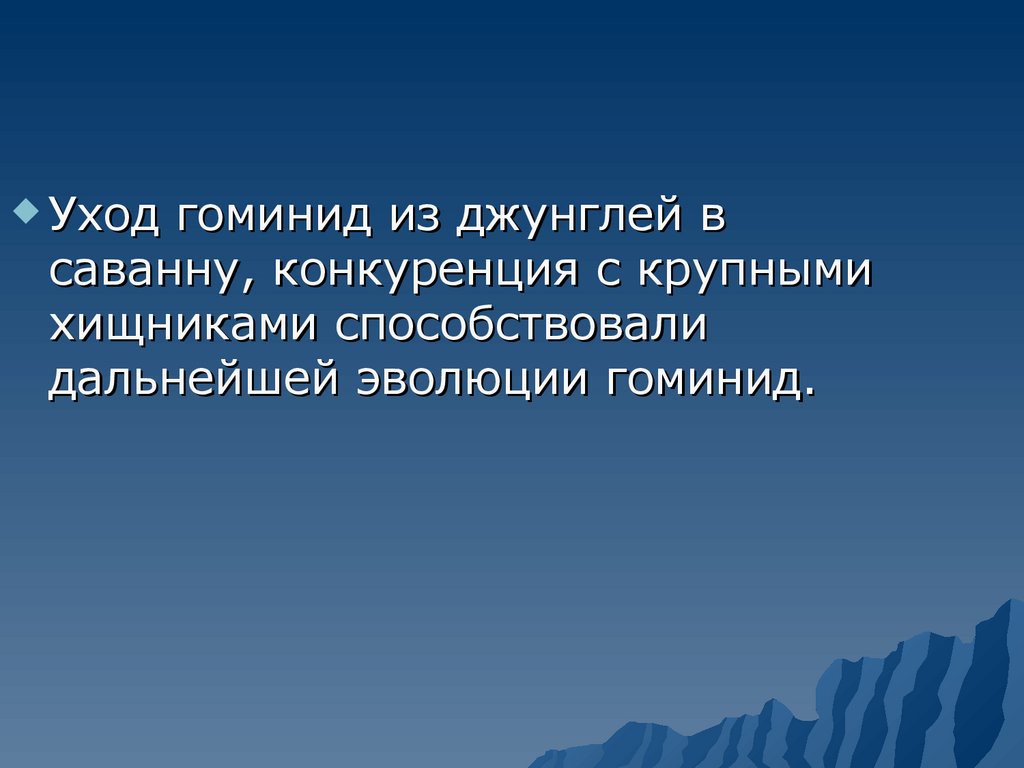 Уход гоминид из джунглей в саванну, конкуренция с крупными хищниками способствовали дальнейшей эволюции гоминид.